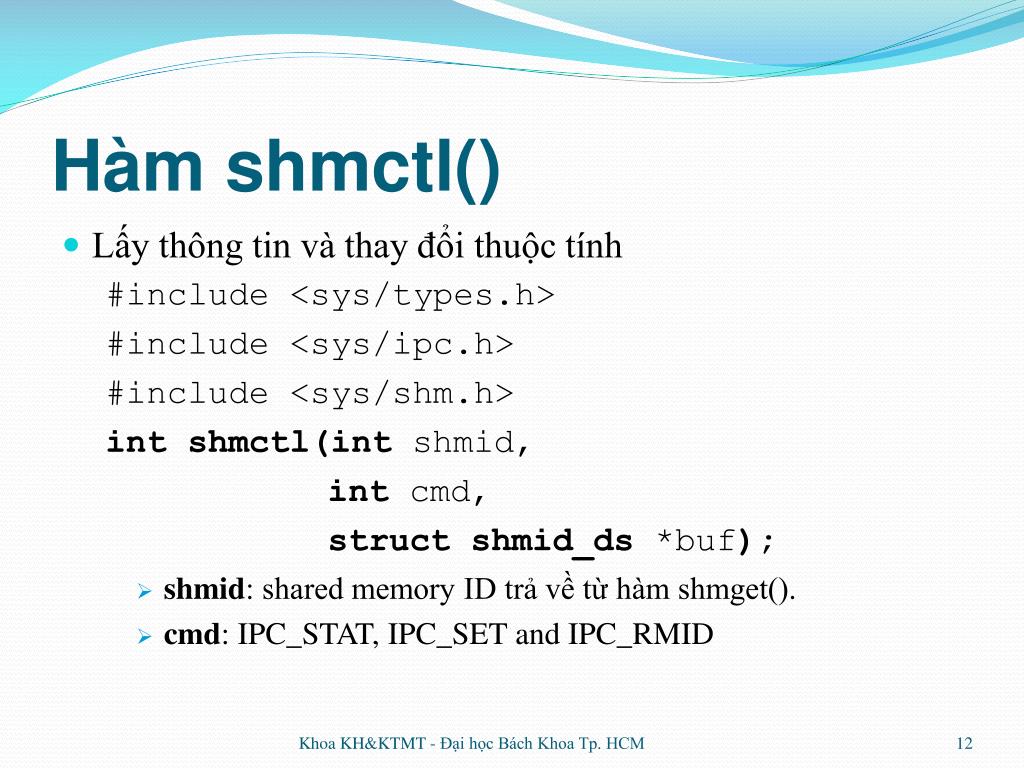 Hàm shmctl()

Lấy thông tin và thay đổi thuộc tính

#include <sys/types.h>
#include <sys/ipc.h>
#include <sys/shm.h>
int shmctl(int shmid,
int cmd,
struct shmid_ds *buf);

shmid: shared memory ID trả về từ hàm shmget().

cmd: IPC_STAT, IPC_SET and IPC_RMID

Khoa KH&KTMT - Đại học Bách Khoa Tp. HCM

12